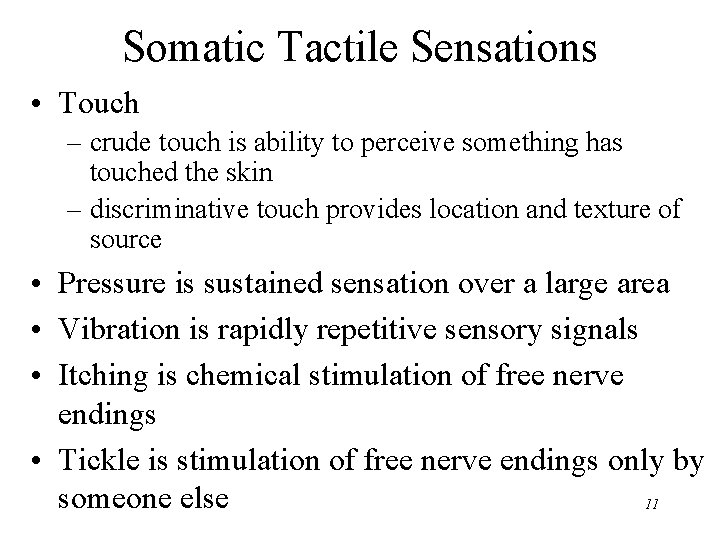 Somatic Tactile Sensations

• Touch
– crude touch is ability to perceive something has touched the skin
– discriminative touch provides location and texture of source
• Pressure is sustained sensation over a large area
• Vibration is rapidly repetitive sensory signals
• Itching is chemical stimulation of free nerve endings
• Tickle is stimulation of free nerve endings only by someone else

11